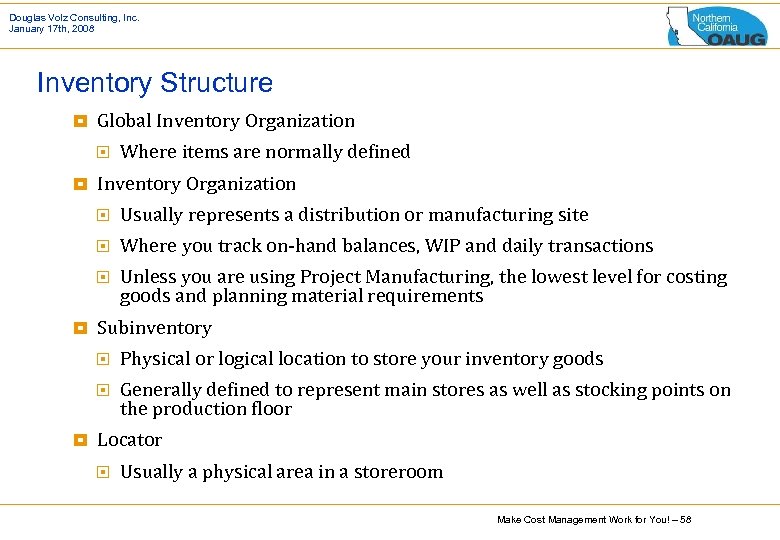 Douglas Volz Consulting, Inc.
January 17th, 2008

Northern California OAUG

Inventory Structure

Global Inventory Organization

Where items are normally defined

Inventory Organization

Usually represents a distribution or manufacturing site

Where you track on-hand balances, WIP and daily transactions

Unless you are using Project Manufacturing, the lowest level for costing goods and planning material requirements

Subinventory

Physical or logical location to store your inventory goods

Generally defined to represent main stores as well as stocking points on the production floor

Locator

Usually a physical area in a storeroom

Make Cost Management Work for You! – 58